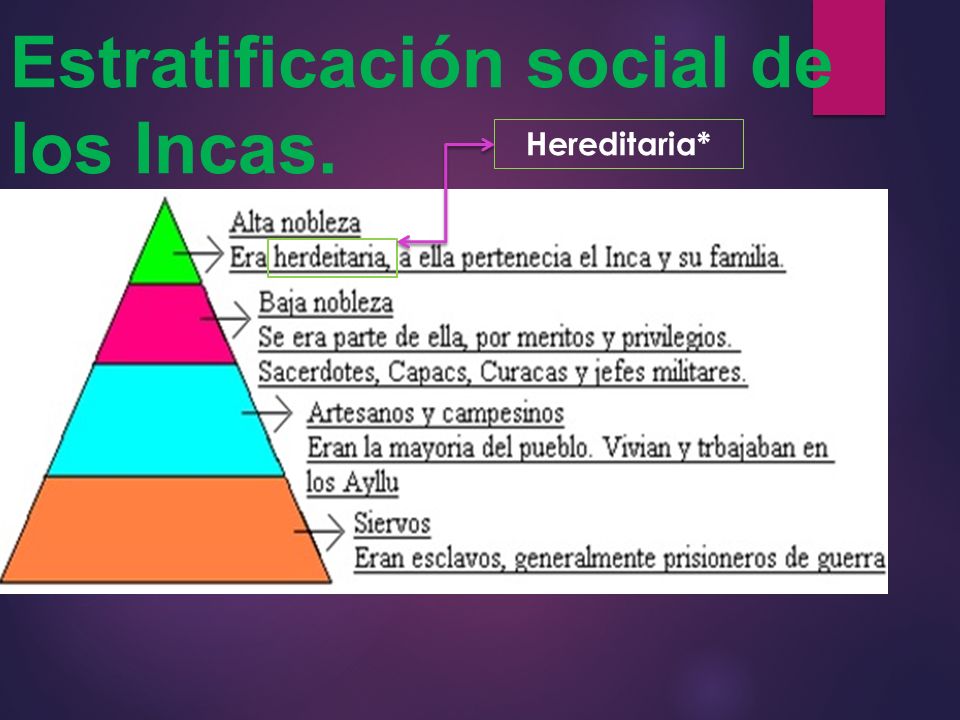 Estratificación social de los Incas.

Hereditaria*

Alta nobleza
Era herdeitaria, a ella pertenecia el Inca y su familia.

Baja nobleza
Se era parte de ella, por meritos y privilegios.
Sacerdotes, Capacs, Curacas y jefes militares.

Artesanos y campesinos
Eran la mayoria del pueblo. Vivian y trbajaban en los Ayllu

Siervos
Eran esclavos, generalmente prisioneros de guerra